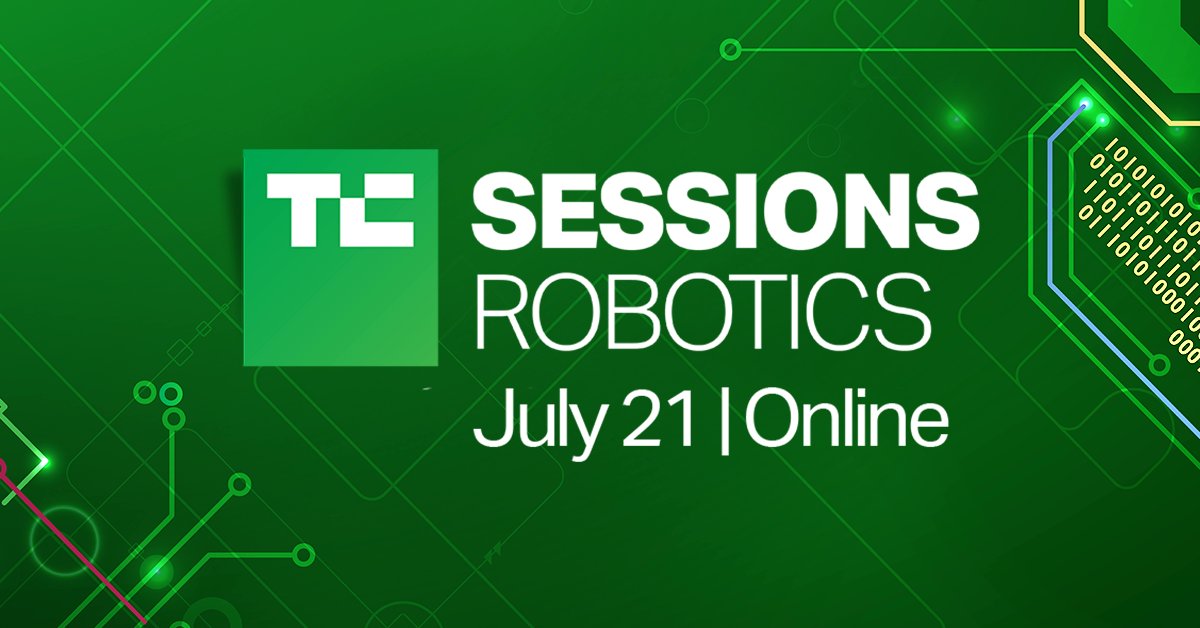 TC SESSIONS
ROBOTICS
July 21 | Online